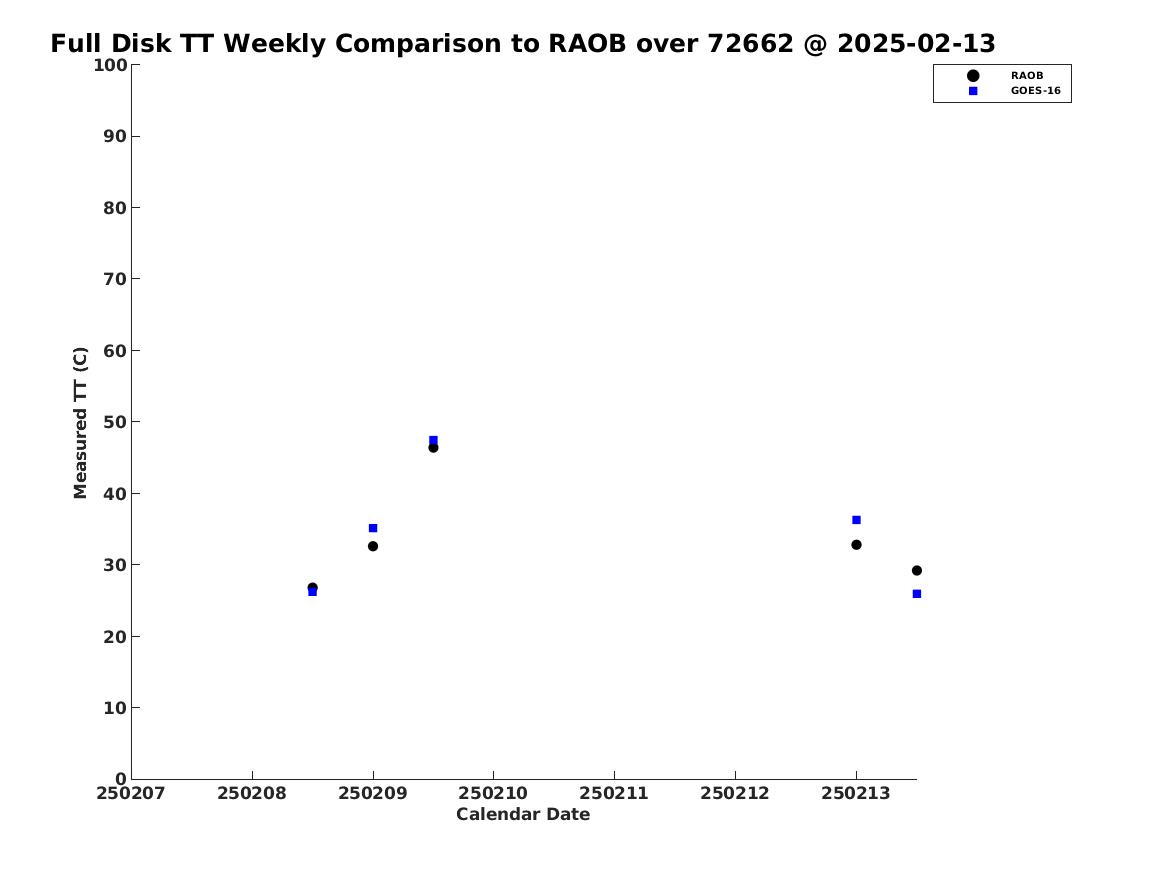 Full Disk TT Weekly Comparison to RAOB over 72662 @ 2025-02-13

RAOB
GOES-16

Measured TT (C)

100
90
80
70
60
50
40
30
20
10
0

250207
250208
250209
250210
250211
250212
250213

Calendar Date